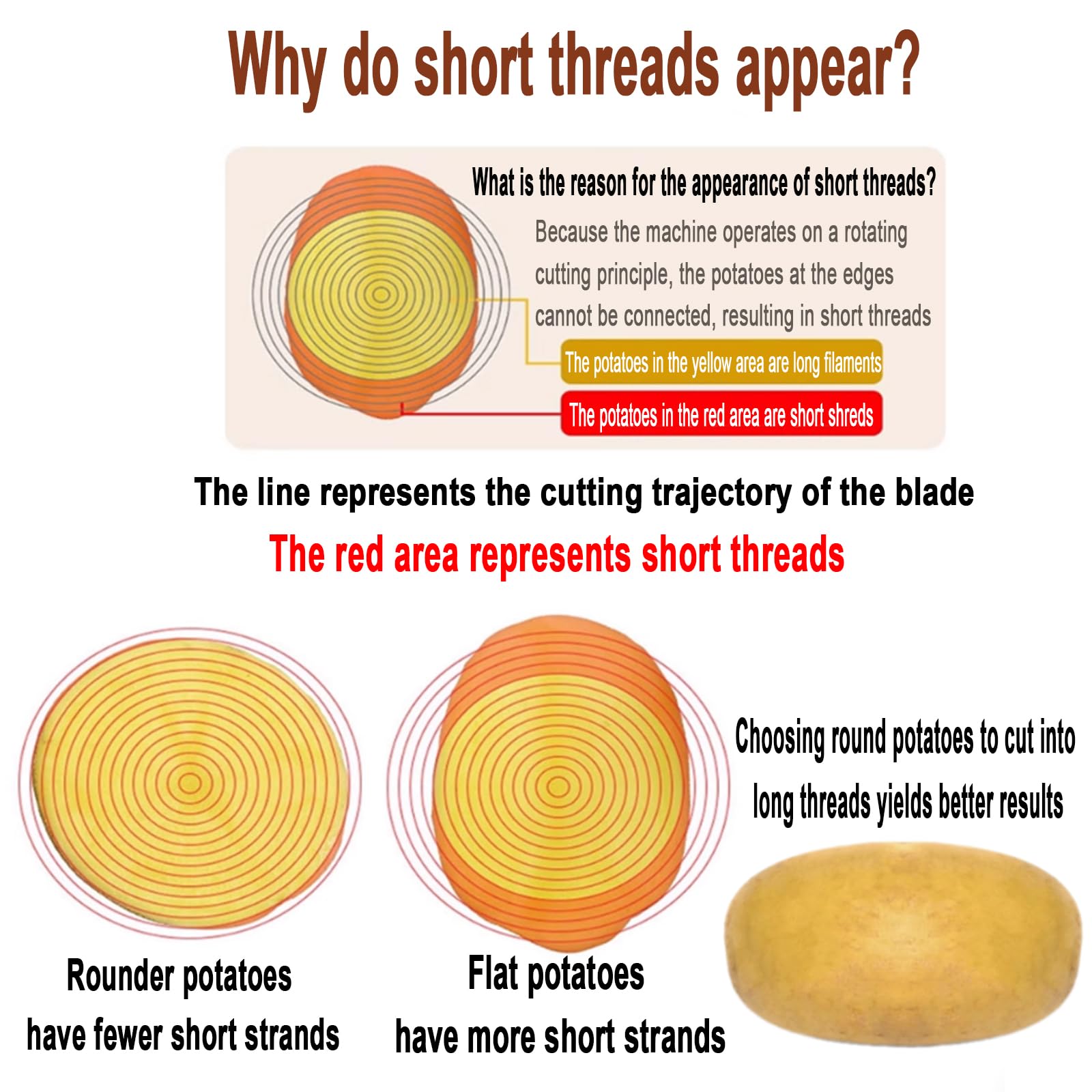 Why do short threads appear?

What is the reason for the appearance of short threads?

Because the machine operates on a rotating cutting principle, the potatoes at the edges cannot be connected, resulting in short threads

The potatoes in the yellow area are long filaments

The potatoes in the red area are short shreds

The line represents the cutting trajectory of the blade

The red area represents short threads

Choosing round potatoes to cut into long threads yields better results

Rounder potatoes have fewer short strands

Flat potatoes have more short strands